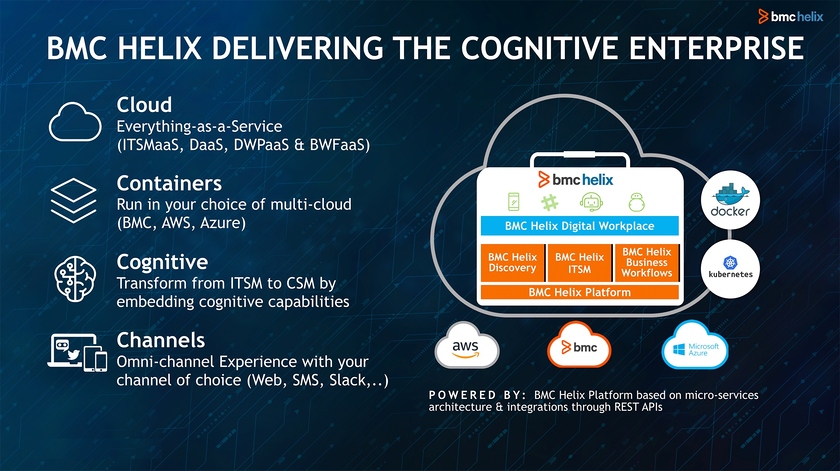 bmc helix

BMC HELIX DELIVERING THE COGNITIVE ENTERPRISE

Cloud
Everything-as-a-Service (ITSMaaS, DaaS, DWPaaS & BWFaaS)

Containers
Run in your choice of multi-cloud (BMC, AWS, Azure)

Cognitive
Transform from ITSM to CSM by embedding cognitive capabilities

Channels
Omni-channel Experience with your channel of choice (Web, SMS, Slack,..)

bmc helix

BMC Helix Digital Workplace

BMC Helix Discovery

BMC Helix ITSM

BMC Helix Business Workflows

BMC Helix Platform

docker

kubernetes

aws

bmc

Microsoft Azure

POWERED BY: BMC Helix Platform based on micro-services architecture & integrations through REST APIs